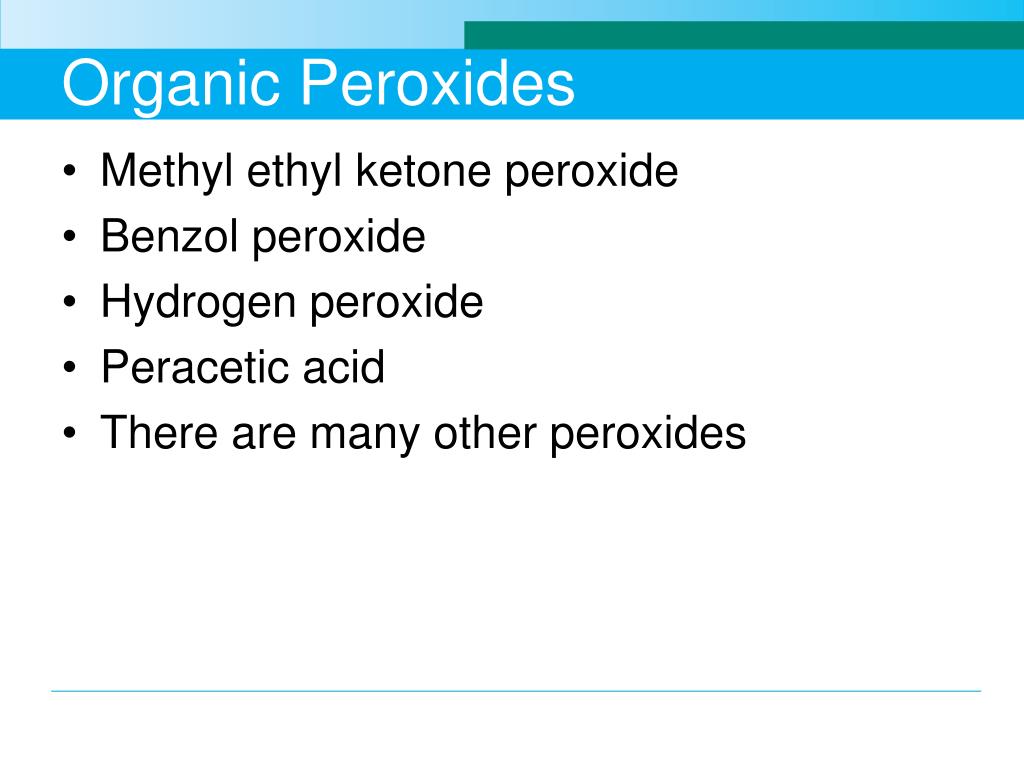 Organic Peroxides

• Methyl ethyl ketone peroxide
• Benzol peroxide
• Hydrogen peroxide
• Peracetic acid
• There are many other peroxides